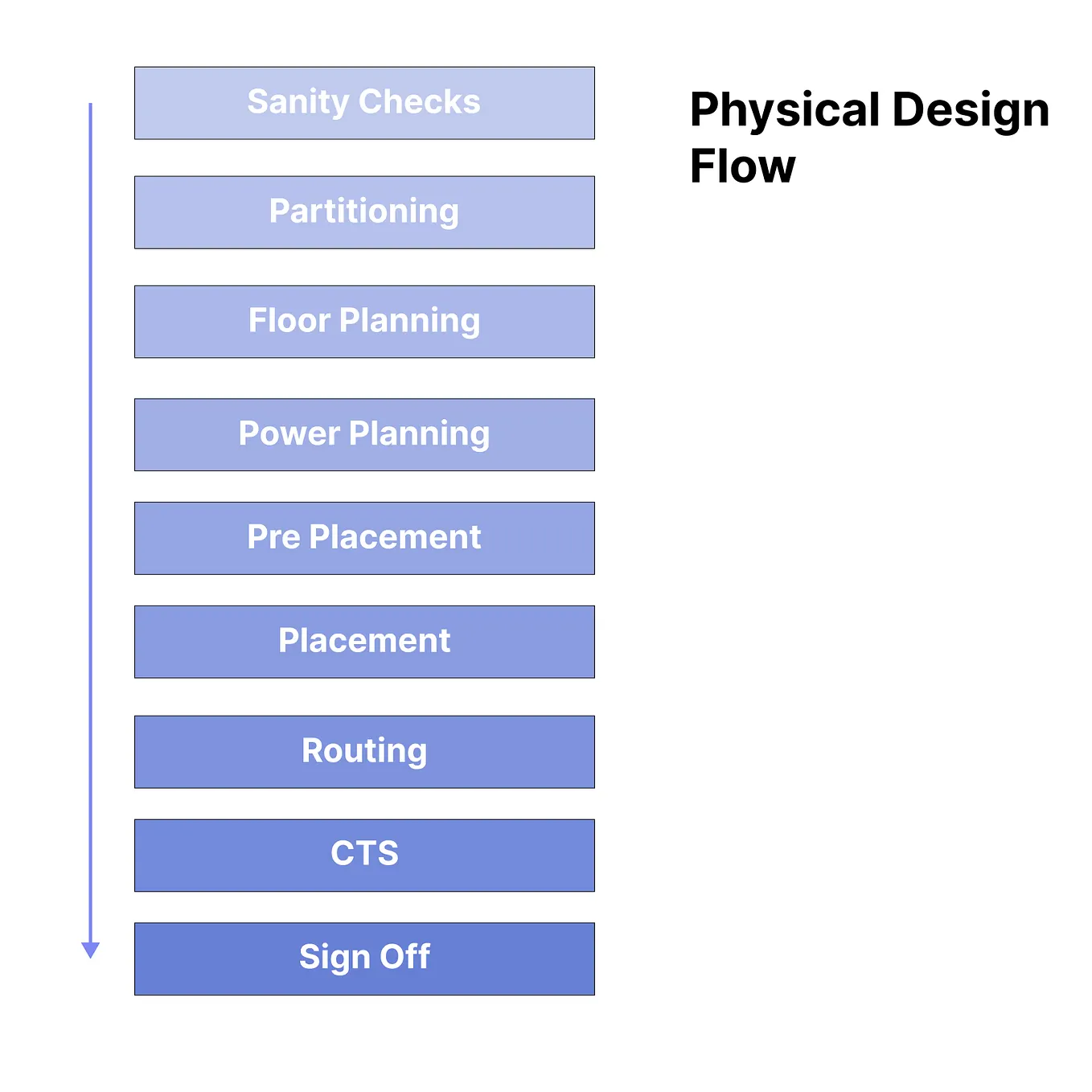 Sanity Checks

Partitioning

Floor Planning

Power Planning

Pre Placement

Placement

Routing

CTS

Sign Off

Physical Design Flow